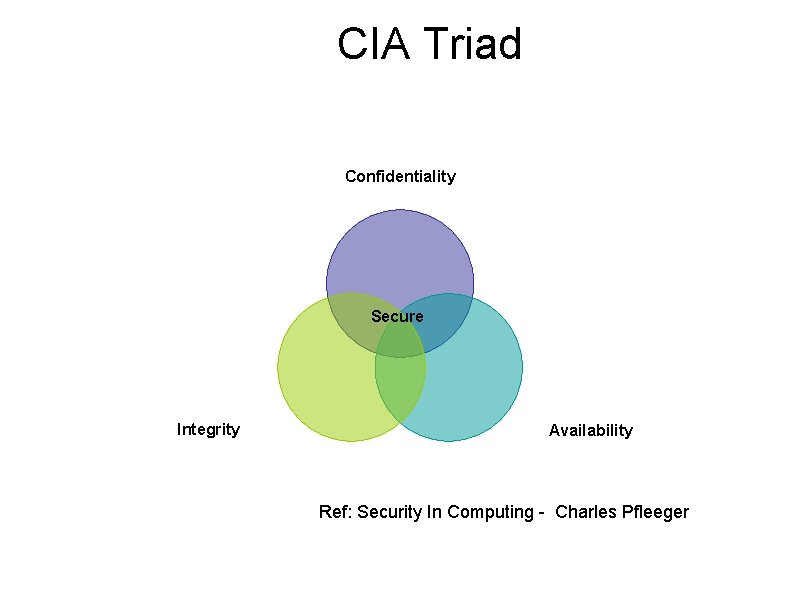 CIA Triad

Confidentiality

Secure

Integrity

Availability

Ref: Security In Computing - Charles Pfleeger